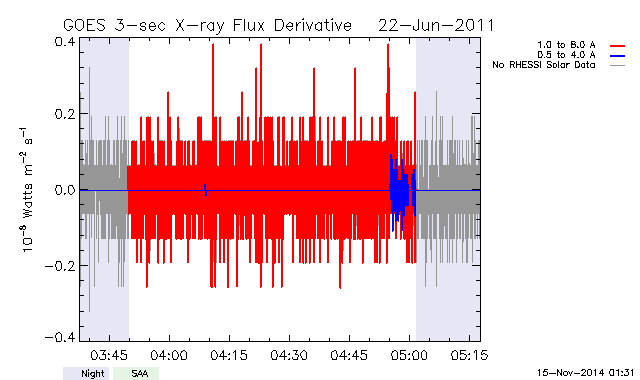 GOES 3-sec X-ray Flux Derivative 22-Jun-2011

1.0 to 8.0 A
0.5 to 4.0 A
No RHESSI Solar Data

$10^{-8}$ Watts $m^{-2}$ $s^{-1}$

0.4
0.2
0.0
−0.2
−0.4

03:45
04:00
04:15
04:30
04:45
05:00
05:15

Night
SAA

15-Nov-2014 01:31